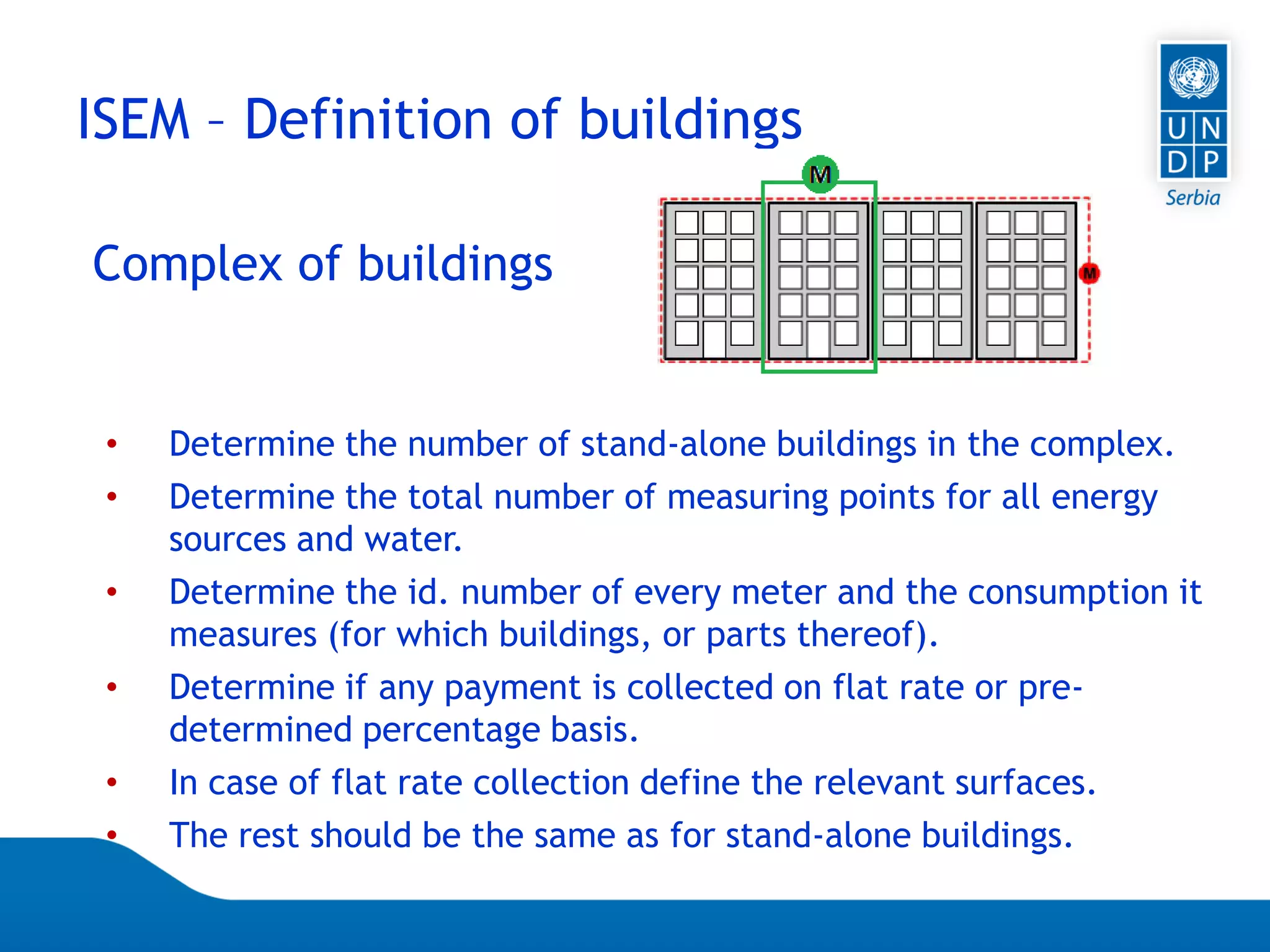 ISEM – Definition of buildings

U N D P
Serbia

Complex of buildings

M

M

• Determine the number of stand-alone buildings in the complex.
• Determine the total number of measuring points for all energy sources and water.
• Determine the id. number of every meter and the consumption it measures (for which buildings, or parts thereof).
• Determine if any payment is collected on flat rate or pre-determined percentage basis.
• In case of flat rate collection define the relevant surfaces.
• The rest should be the same as for stand-alone buildings.